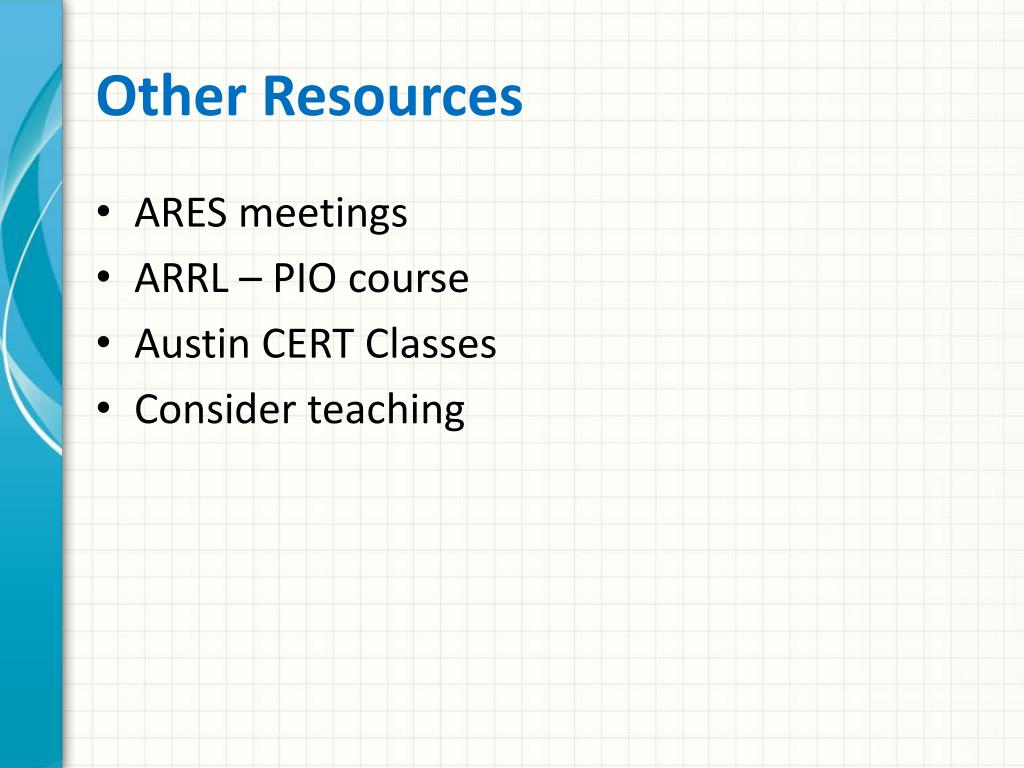 Other Resources

• ARES meetings
• ARRL – PIO course
• Austin CERT Classes
• Consider teaching